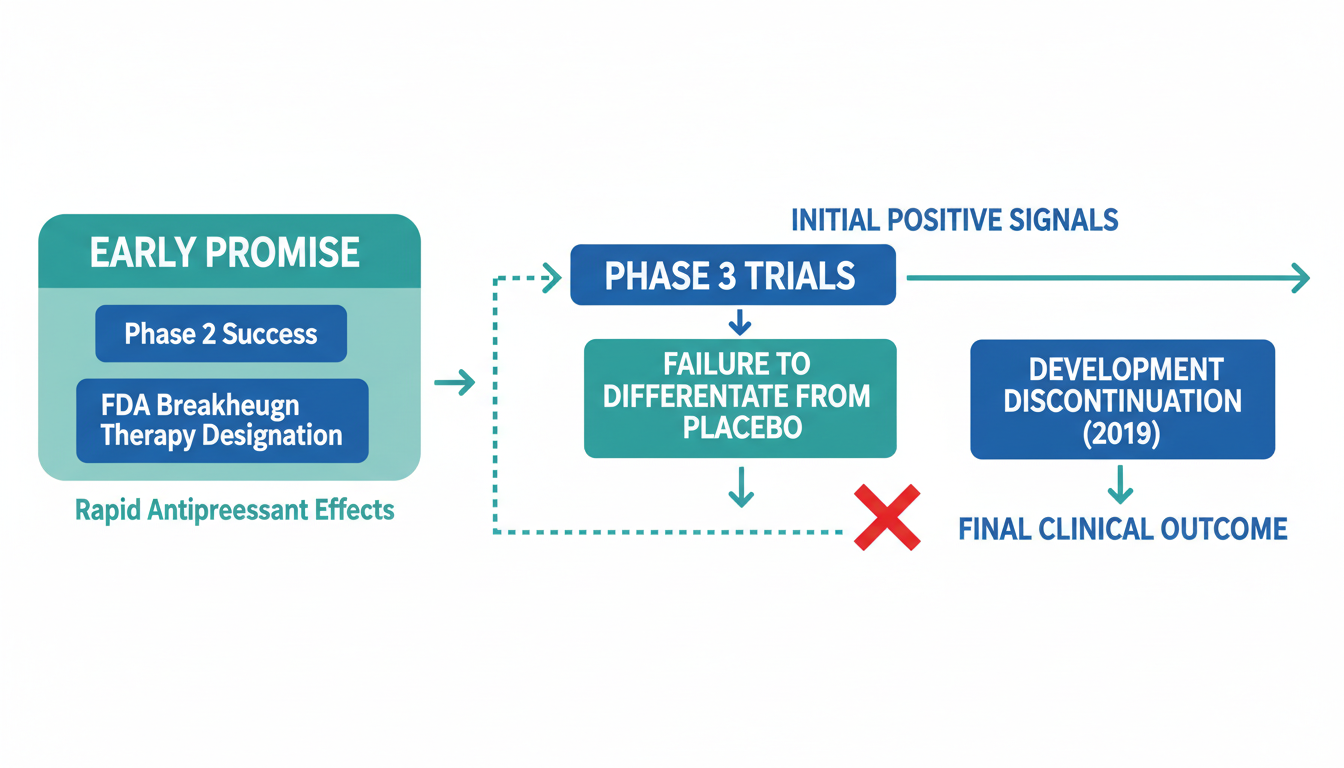 EARLY PROMISE

Phase 2 Success

FDA Breakheugn Therapy Designation

Rapid Antipreessant Effects

INITIAL POSITIVE SIGNALS

PHASE 3 TRIALS

FAILURE TO DIFFERENTATE FROM PLACEBO

DEVELOPMENT DISCONTINUATION (2019)

FINAL CLINICAL OUTCOME